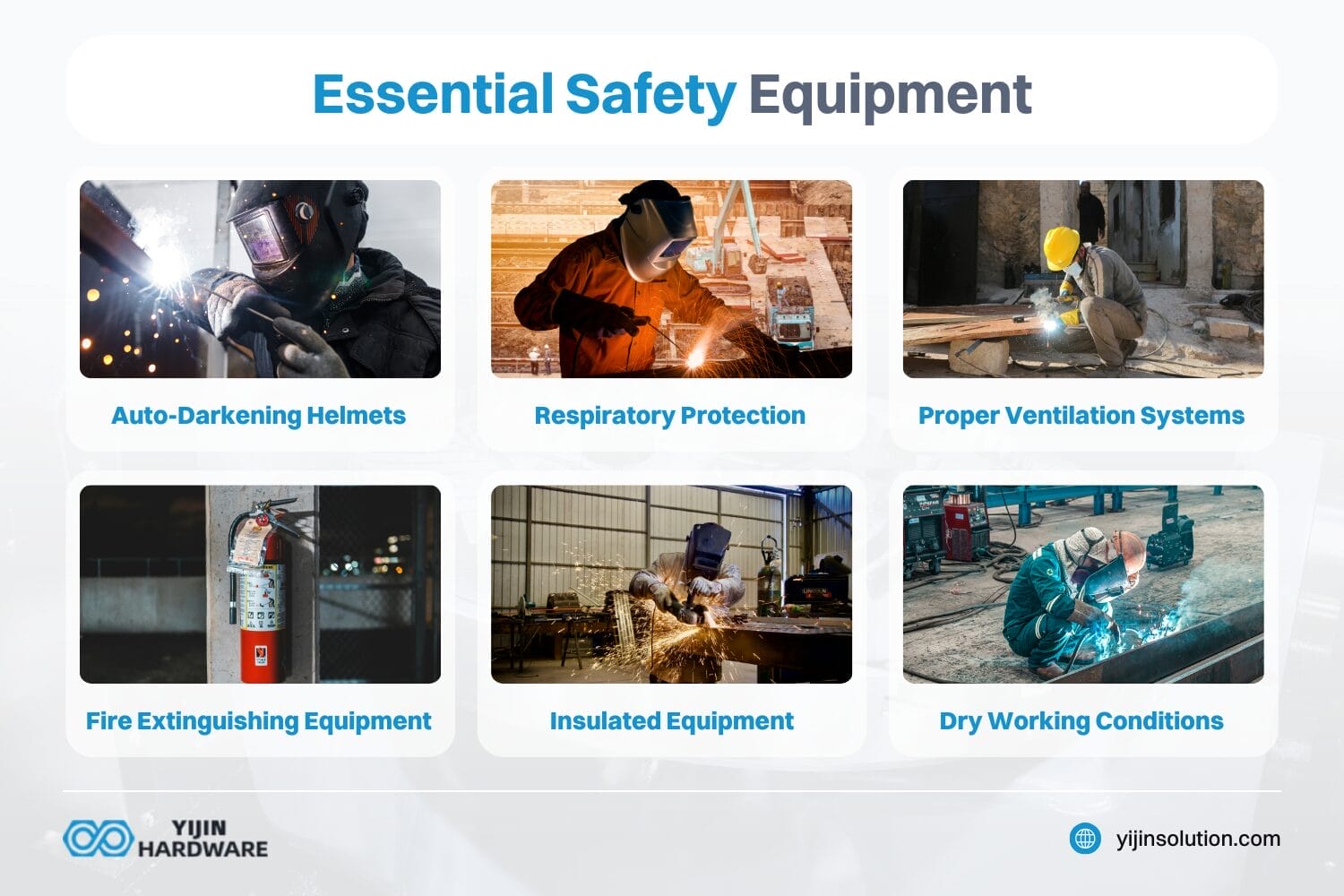 Essential Safety Equipment

Auto-Darkening Helmets

Respiratory Protection

Proper Ventilation Systems

Fire Extinguishing Equipment

Insulated Equipment

Dry Working Conditions

YIJIN HARDWARE

yijinsolution.com